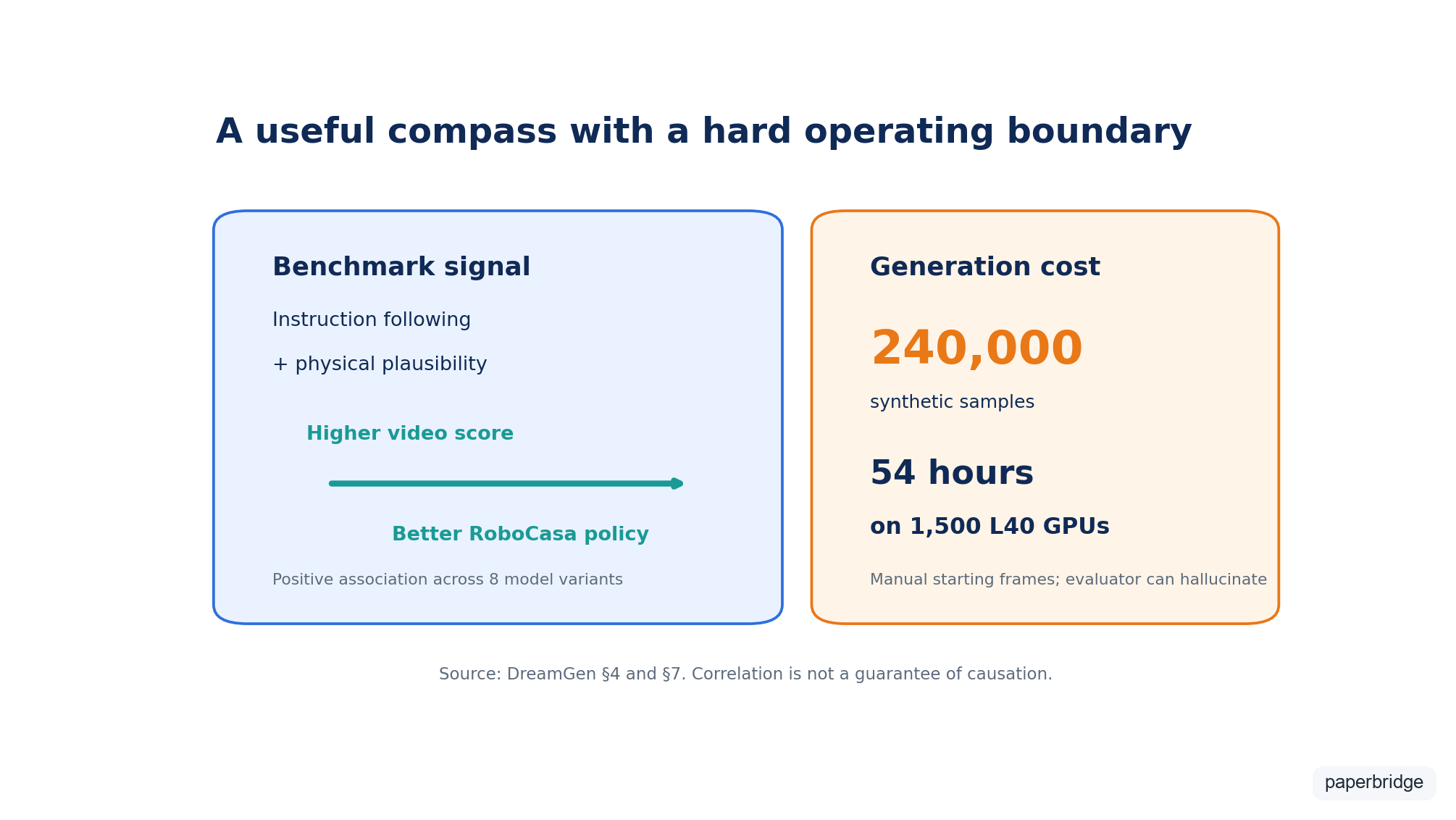 A useful compass with a hard operating boundary

Benchmark signal

Instruction following

+ physical plausibility

Higher video score

Better RoboCasa policy

Positive association across 8 model variants

Generation cost

240,000

synthetic samples

54 hours

on 1,500 L40 GPUs

Manual starting frames; evaluator can hallucinate

Source: DreamGen §4 and §7. Correlation is not a guarantee of causation.

paperbridge